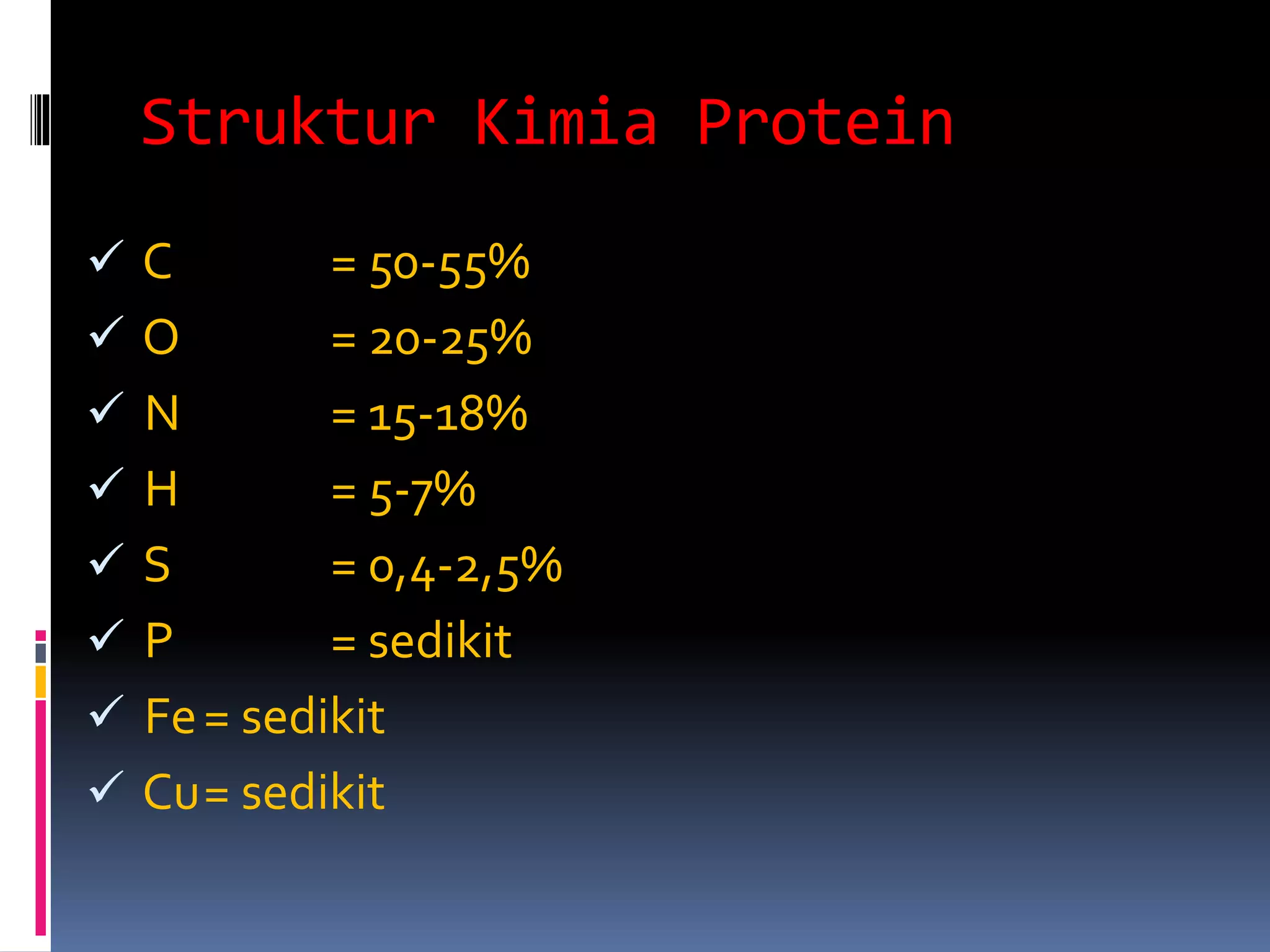 Struktur Kimia Protein

✓ C = 50-55%
✓ O = 20-25%
✓ N = 15-18%
✓ H = 5-7%
✓ S = 0,4-2,5%
✓ P = sedikit
✓ Fe = sedikit
✓ Cu = sedikit